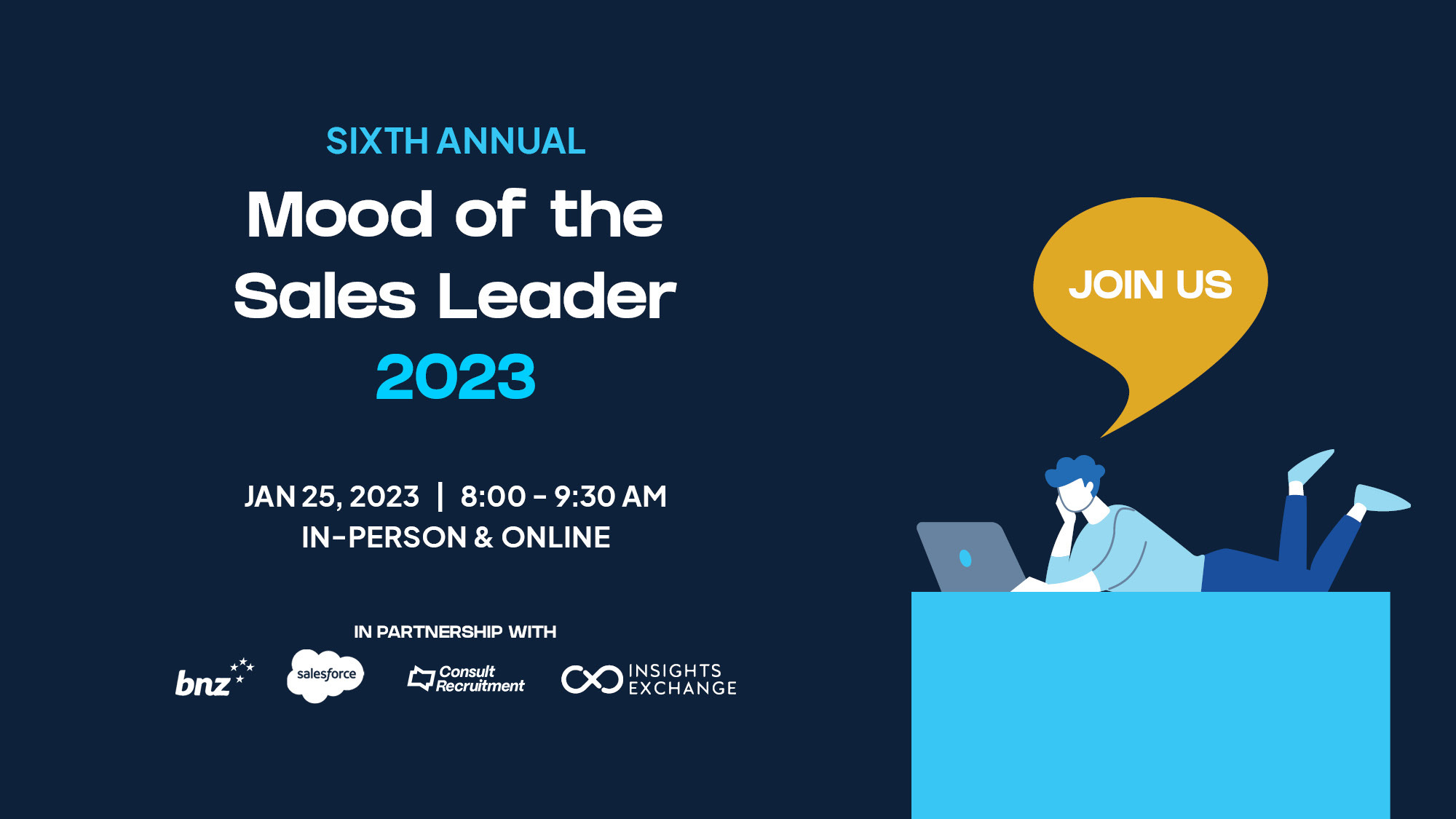 SIXTH ANNUAL
Mood of the Sales Leader 2023

JAN 25, 2023 | 8:00 - 9:30 AM
IN-PERSON & ONLINE

IN PARTNERSHIP WITH

bnz salesforce Consult Recruitment INSIGHTS EXCHANGE

JOIN US